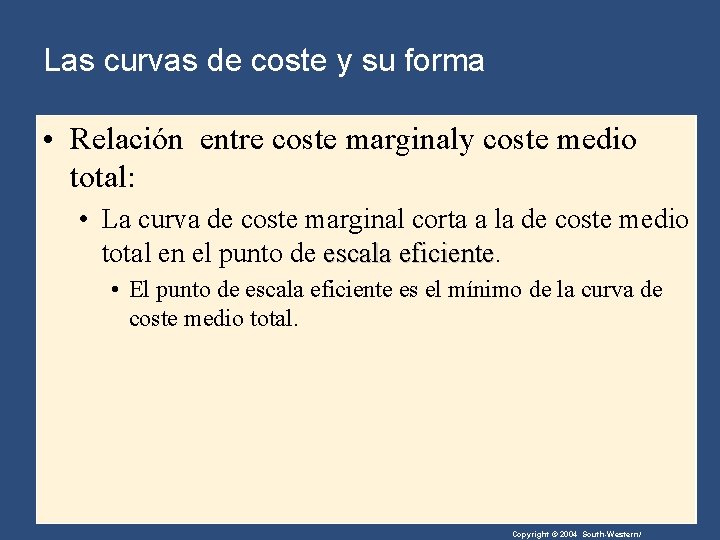 Las curvas de coste y su forma

• Relación entre coste marginaly coste medio total:

• La curva de coste marginal corta a la de coste medio total en el punto de escala eficiente.

• El punto de escala eficiente es el mínimo de la curva de coste medio total.

Copyright © 2004 South-Western/